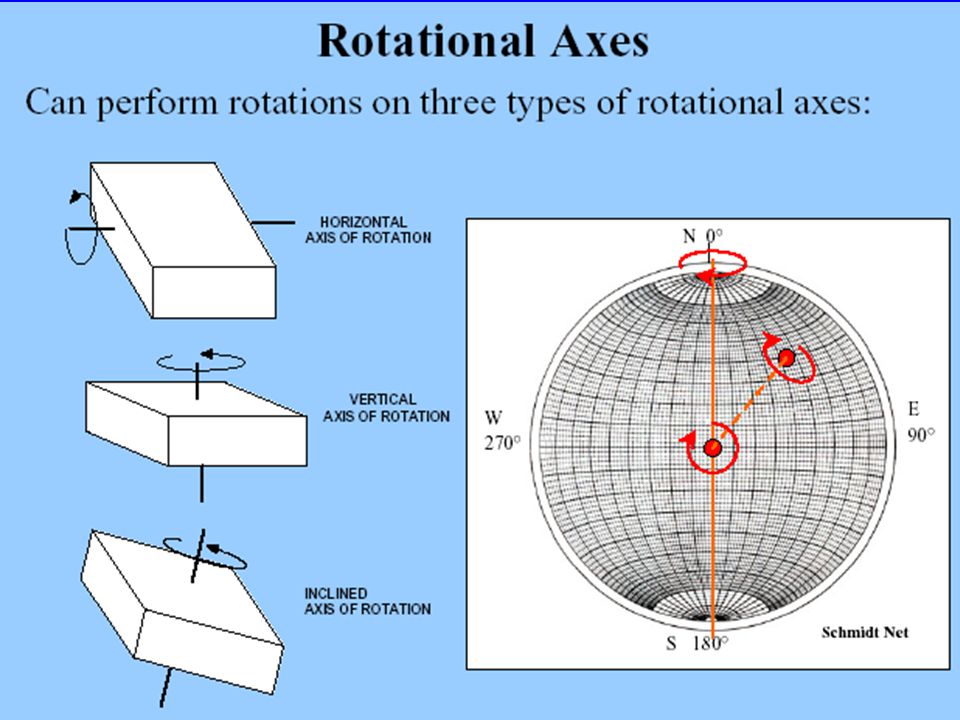 Rotational Axes

Can perform rotations on three types of rotational axes:

HORIZONTAL AXIS OF ROTATION

VERTICAL AXIS OF ROTATION

INCLINED AXIS OF ROTATION

N 0°

W 270°

E 90°

S 180°

Schmidt Net